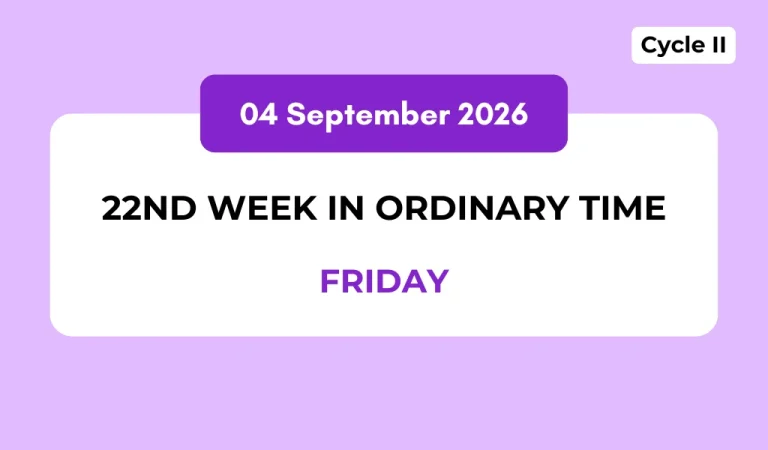 Cycle II

04 September 2026

22ND WEEK IN ORDINARY TIME

FRIDAY